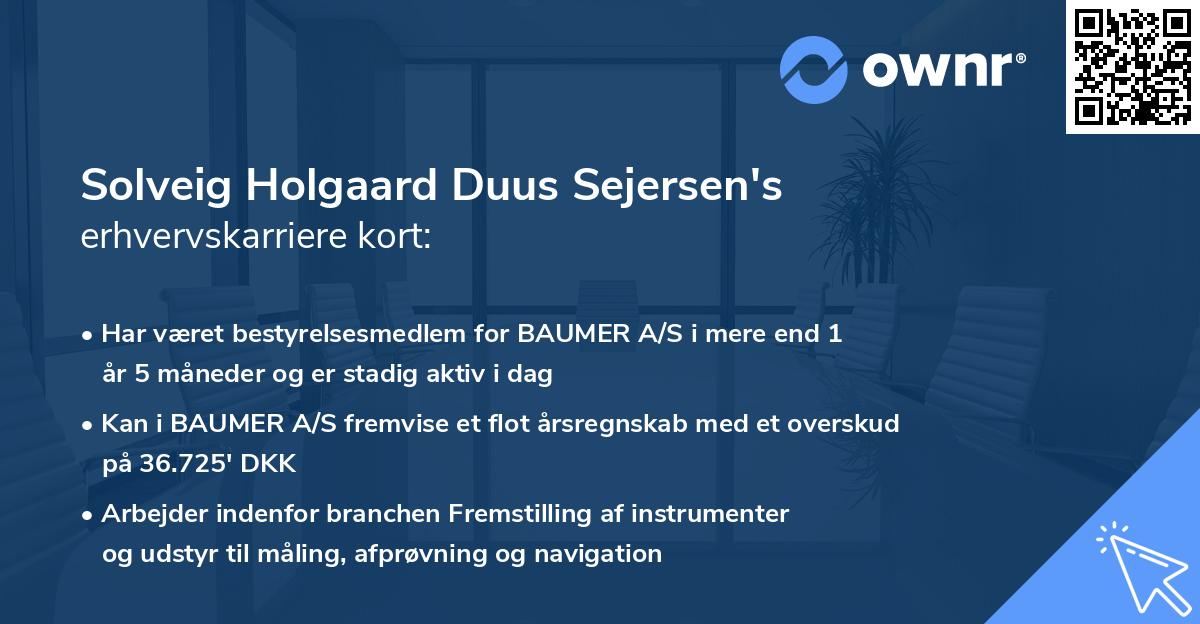 ownr®

Solveig Holgaard Duus Sejersen's erhvervskarriere kort:

• Har været bestyrelsesmedlem for BAUMER A/S i mere end 1 år 5 måneder og er stadig aktiv i dag

• Kan i BAUMER A/S fremvise et flot årsregnskab med et overskud på 36.725' DKK

• Arbejder indenfor branchen Fremstilling af instrumenter og udstyr til måling, afprøvning og navigation